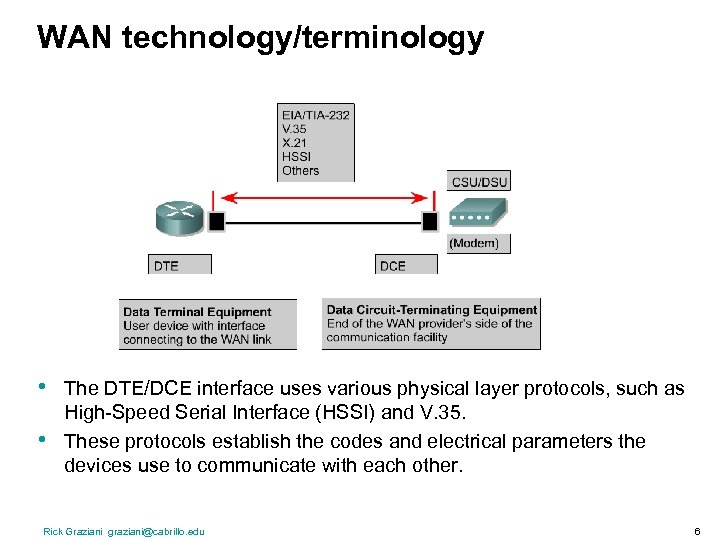 WAN technology/terminology

EIA/TIA-232
V.35
X.21
HSSI
Others

CSU/DSU

(Modem)

DTE

DCE

Data Terminal Equipment
User device with interface connecting to the WAN link

Data Circuit-Terminating Equipment
End of the WAN provider's side of the communication facility

• The DTE/DCE interface uses various physical layer protocols, such as High-Speed Serial Interface (HSSI) and V.35.

• These protocols establish the codes and electrical parameters the devices use to communicate with each other.

Rick Graziani graziani@cabrillo.edu

6